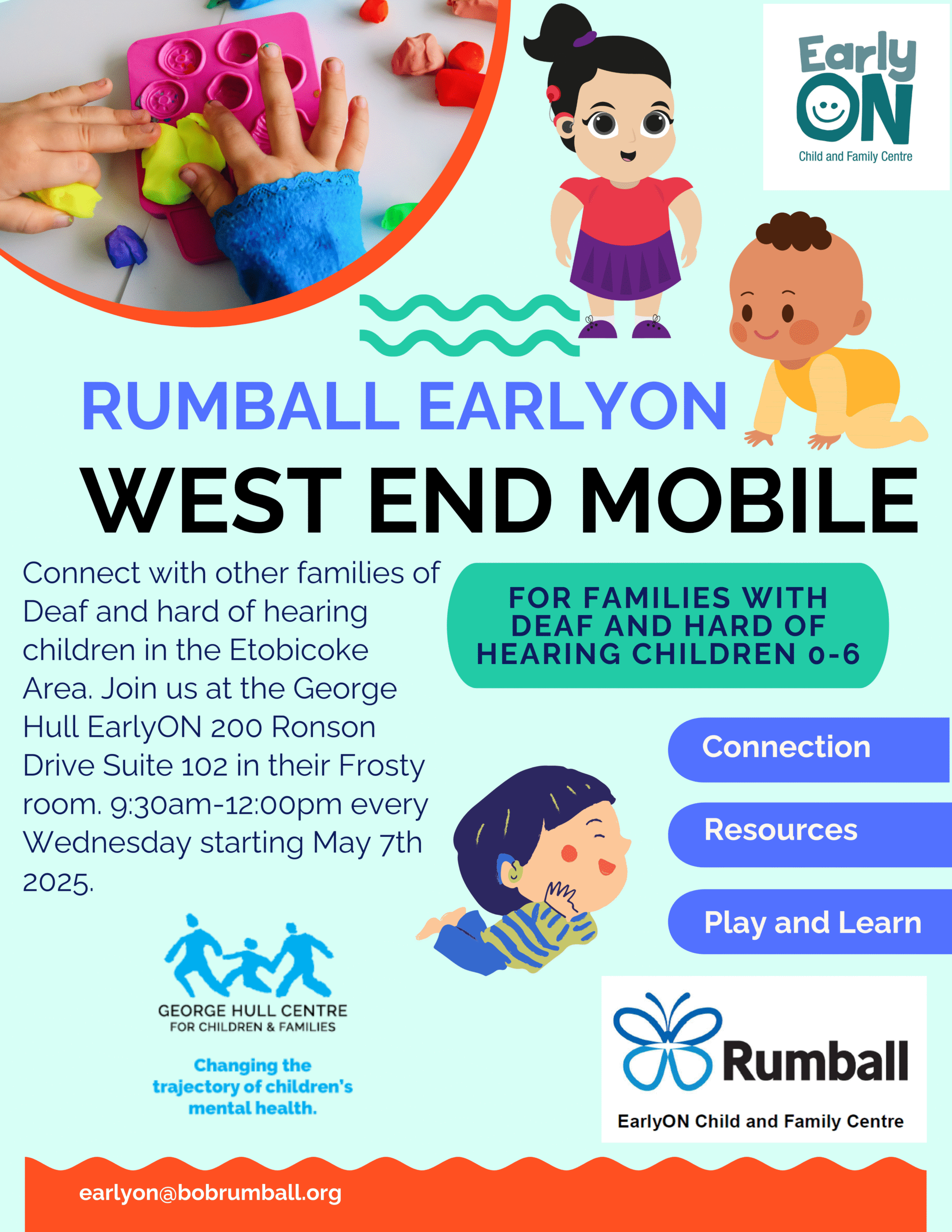 Early ON
Child and Family Centre

RUMBALL EARLYON
WEST END MOBILE

Connect with other families of Deaf and hard of hearing children in the Etobicoke Area. Join us at the George Hull EarlyON 200 Ronson Drive Suite 102 in their Frosty room. 9:30am-12:00pm every Wednesday starting May 7th 2025.

FOR FAMILIES WITH DEAF AND HARD OF HEARING CHILDREN 0-6

Connection

Resources

Play and Learn

GEORGE HULL CENTRE
FOR CHILDREN & FAMILIES

Changing the trajectory of children's mental health.

Rumball
EarlyON Child and Family Centre

earlyon@bobrumball.org